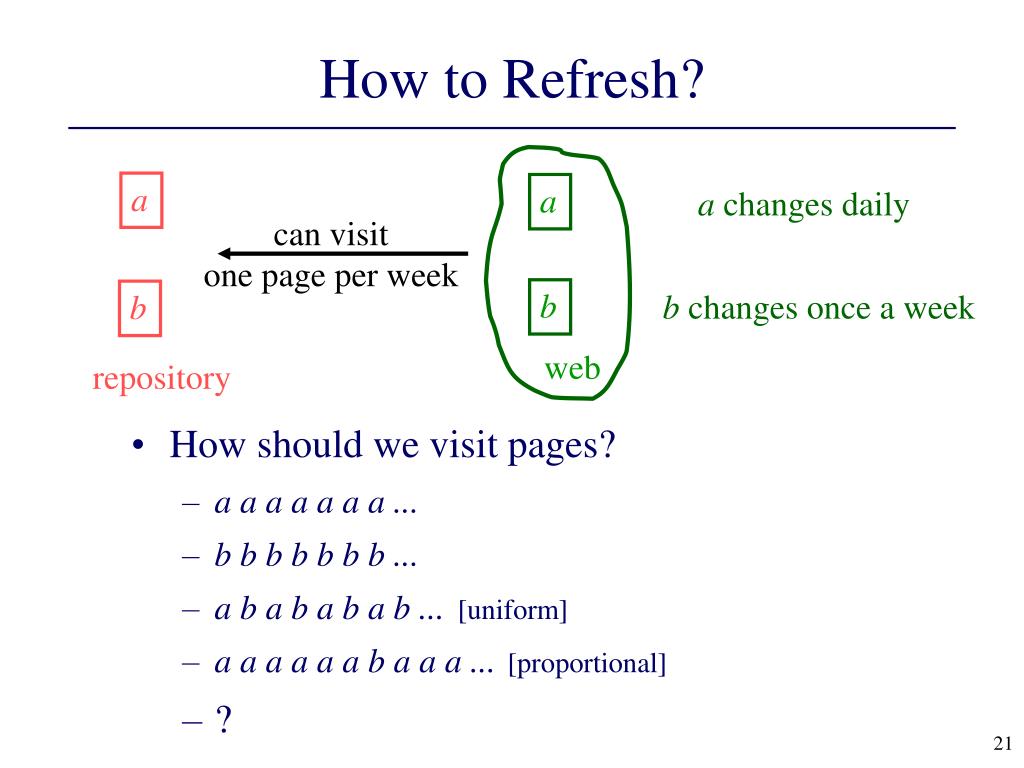 How to Refresh?

a

b

repository

can visit
one page per week

a

b

web

a changes daily

b changes once a week

• How should we visit pages?
– a a a a a a a ...
– b b b b b b b ...
– a b a b a b a b ... [uniform]
– a a a a a a b a a a ... [proportional]
– ?

21